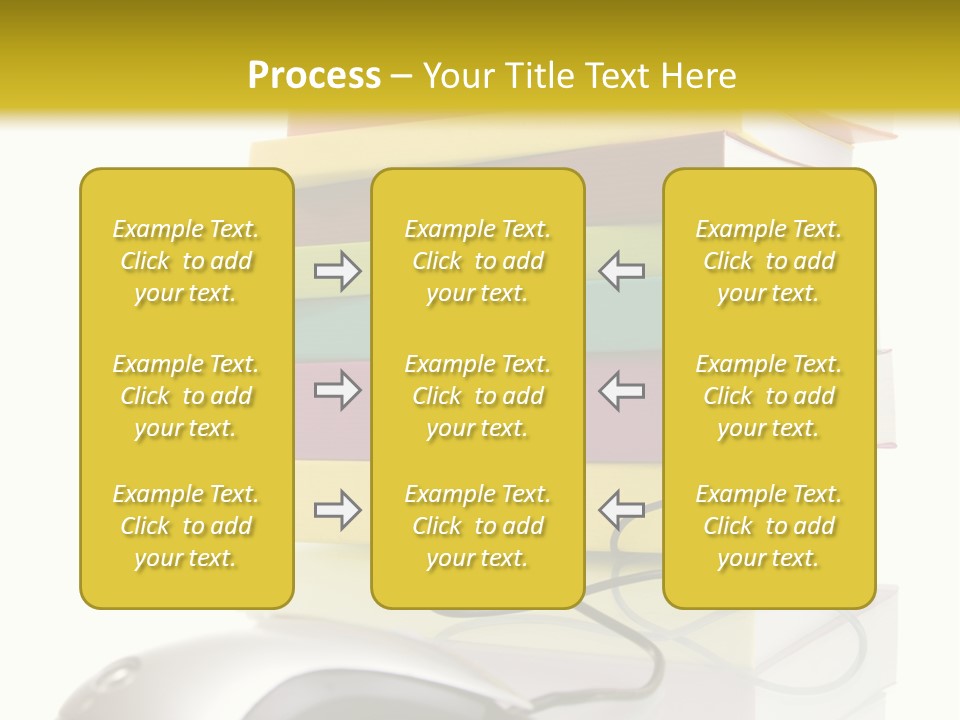 Process – Your Title Text Here

Example Text. Click to add your text.

Example Text. Click to add your text.

Example Text. Click to add your text.

Example Text. Click to add your text.

Example Text. Click to add your text.

Example Text. Click to add your text.

Example Text. Click to add your text.

Example Text. Click to add your text.

Example Text. Click to add your text.